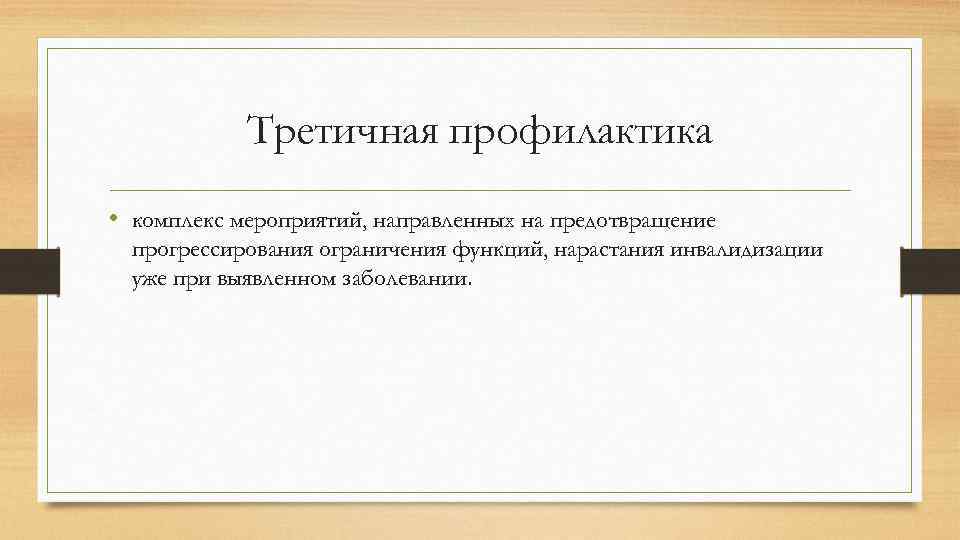 Третичная профилактика

• комплекс мероприятий, направленных на предотвращение прогрессирования ограничения функций, нарастания инвалидизации уже при выявленном заболевании.